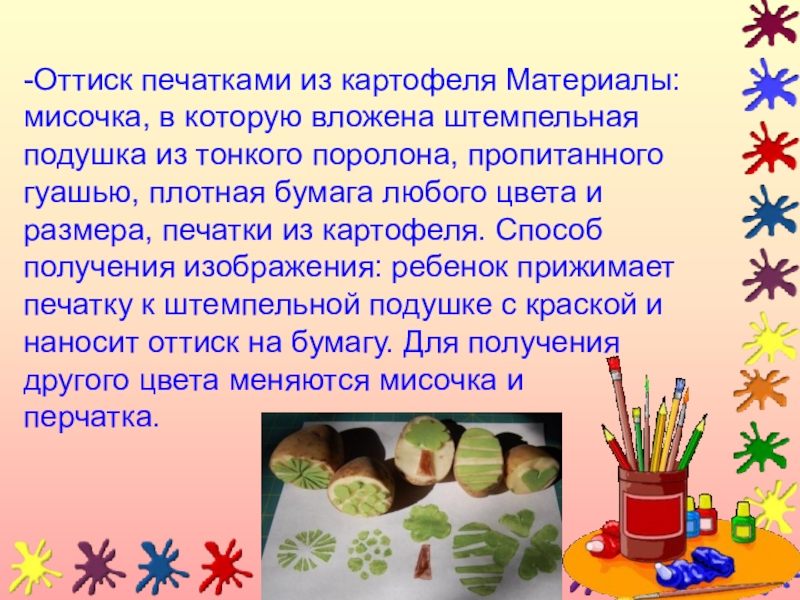 -Оттиск печатками из картофеля Материалы: мисочка, в которую вложена штемпельная подушка из тонкого поролона, пропитанного гуашью, плотная бумага любого цвета и размера, печатки из картофеля. Способ получения изображения: ребенок прижимает печатку к штемпельной подушке с краской и наносит оттиск на бумагу. Для получения другого цвета меняются мисочка и перчатка.